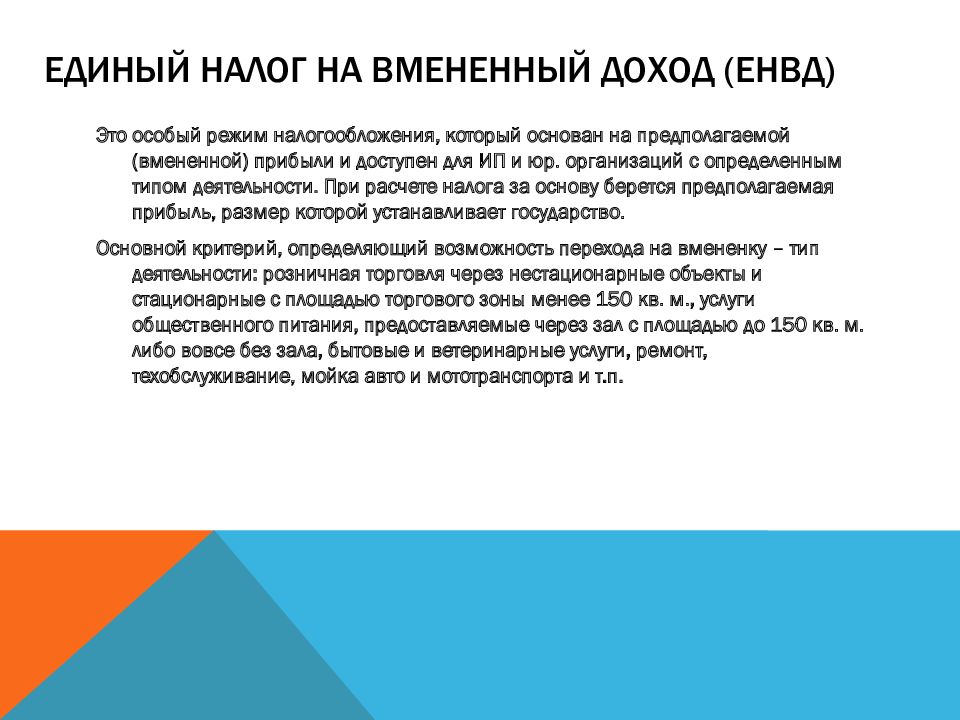 ЕДИНЫЙ НАЛОГ НА ВМЕНЕННЫЙ ДОХОД (ЕНВД)

Это особый режим налогообложения, который основан на предполагаемой (вмененной) прибыли и доступен для ИП и юр. организаций с определенным типом деятельности. При расчете налога за основу берется предполагаемая прибыль, размер которой устанавливает государство.

Основной критерий, определяющий возможность перехода на вмененку – тип деятельности: розничная торговля через нестационарные объекты и стационарные с площадью торгового зоны менее 150 кв. м., услуги общественного питания, предоставляемые через зал с площадью до 150 кв. м. либо вовсе без зала, бытовые и ветеринарные услуги, ремонт, техобслуживание, мойка авто и мототранспорта и т.п.